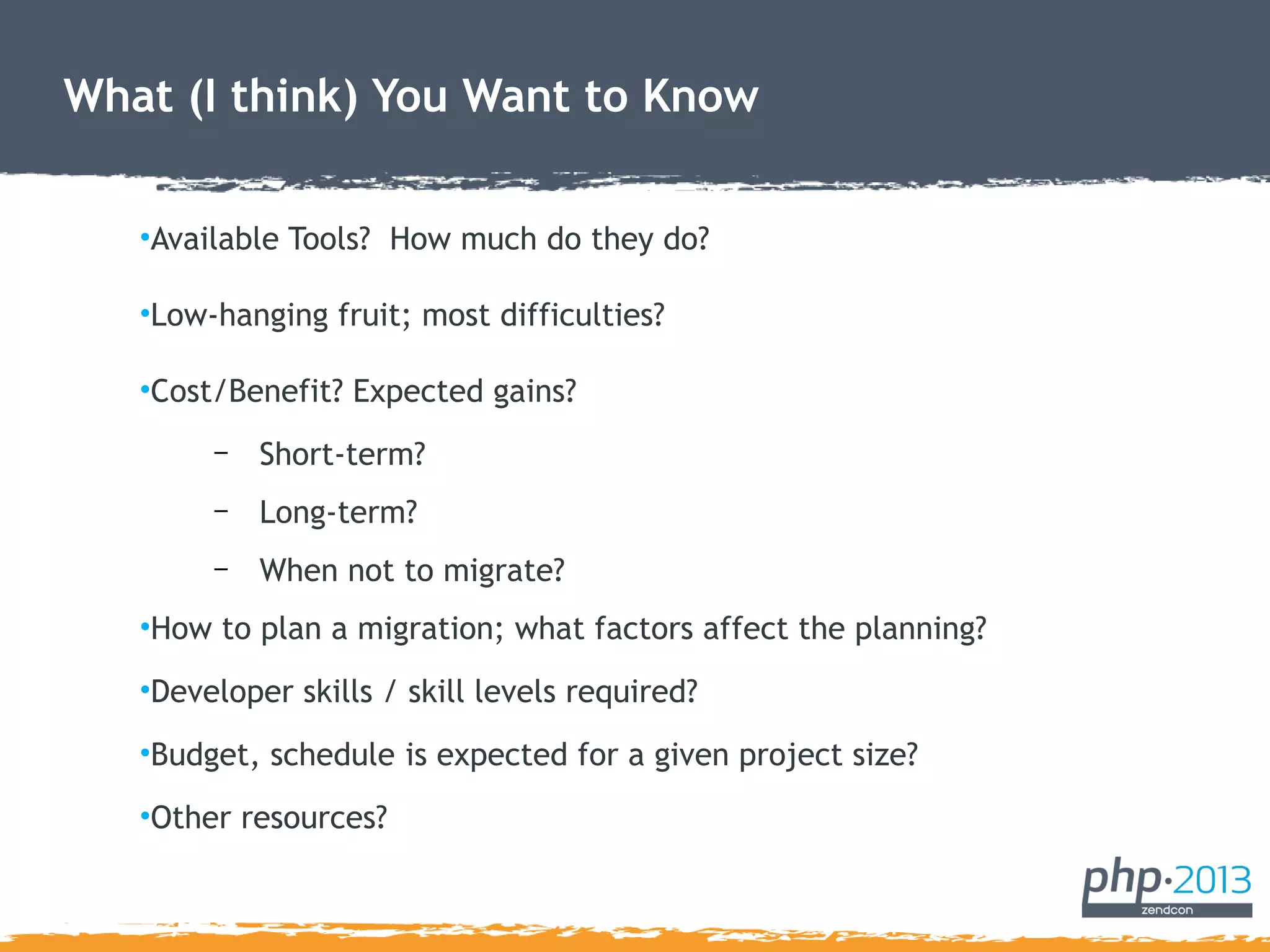 What (I think) You Want to Know

•Available Tools? How much do they do?

•Low-hanging fruit; most difficulties?

•Cost/Benefit? Expected gains?

– Short-term?

– Long-term?

– When not to migrate?

•How to plan a migration; what factors affect the planning?

•Developer skills / skill levels required?

•Budget, schedule is expected for a given project size?

•Other resources?

php·2013
zendcon